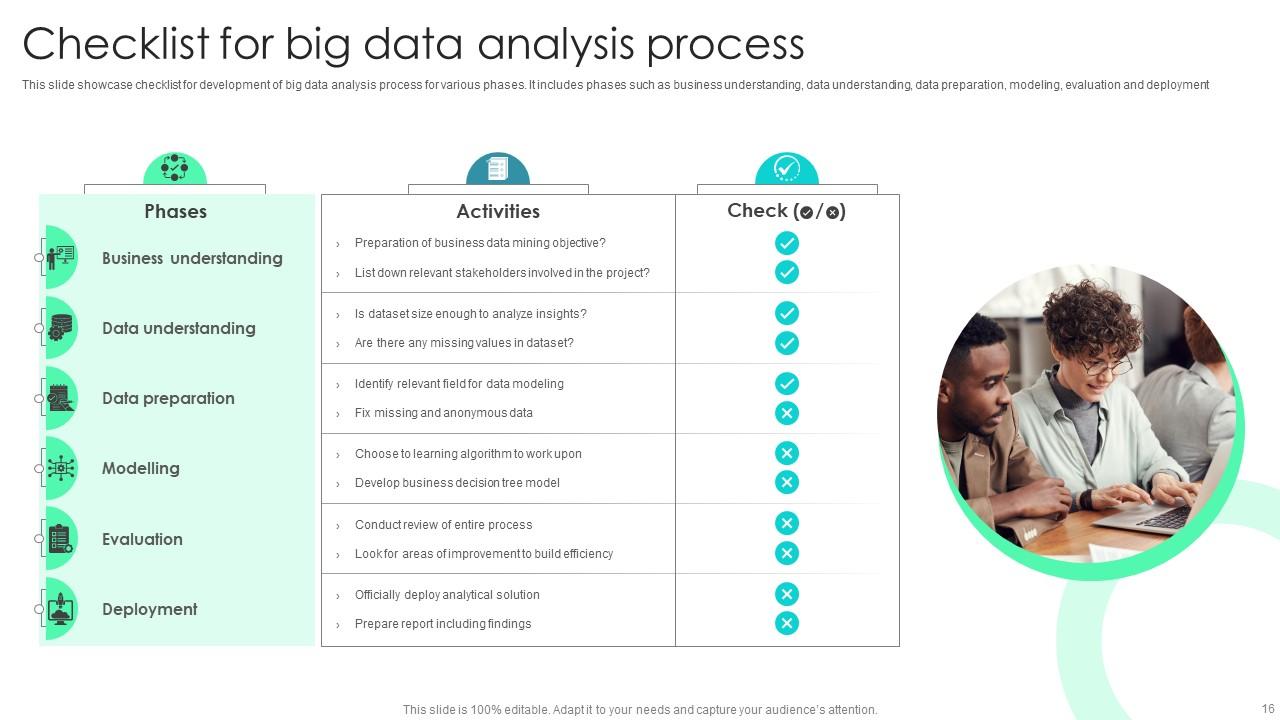 Checklist for big data analysis process

This slide showcase checklist for development of big data analysis process for various phases. It includes phases such as business understanding, data understanding, data preparation, modeling, evaluation and deployment

| Phases | Activities | Check (✓/✗) |
|---|---|---|
| Business understanding | › Preparation of business data mining objective? | ✓ |
| | › List down relevant stakeholders involved in the project? | ✓ |
| Data understanding | › Is dataset size enough to analyze insights? | ✓ |
| | › Are there any missing values in dataset? | ✓ |
| Data preparation | › Identify relevant field for data modeling | ✓ |
| | › Fix missing and anonymous data | ✗ |
| Modelling | › Choose to learning algorithm to work upon | ✗ |
| | › Develop business decision tree model | ✗ |
| Evaluation | › Conduct review of entire process | ✗ |
| | › Look for areas of improvement to build efficiency | ✗ |
| Deployment | › Officially deploy analytical solution | ✗ |
| | › Prepare report including findings | ✗ |

This slide is 100% editable. Adapt it to your needs and capture your audience's attention.

16